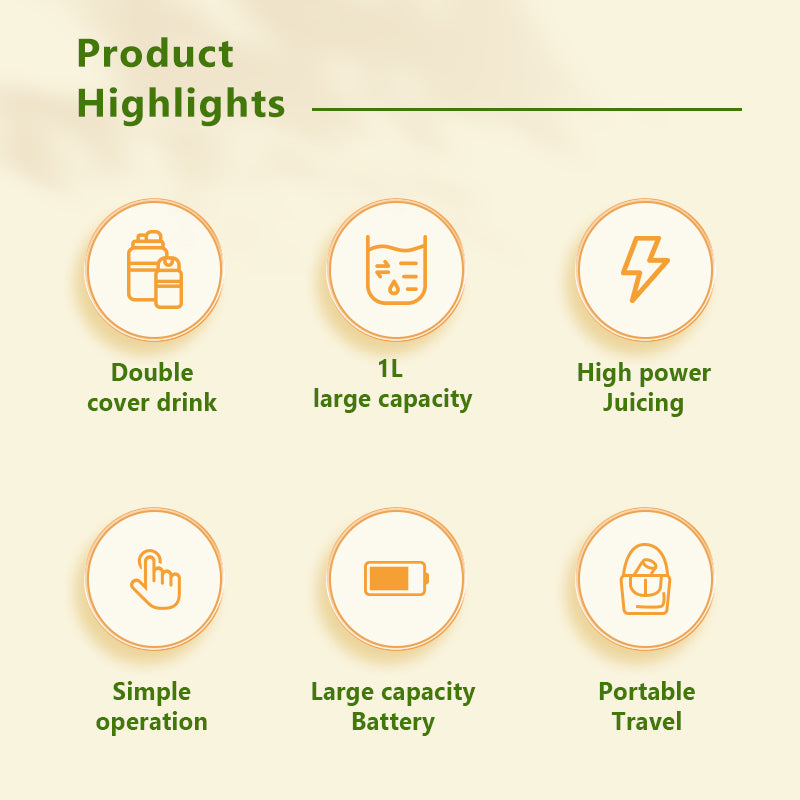 Product Highlights

Double cover drink

1L large capacity

High power Juicing

Simple operation

Large capacity Battery

Portable Travel